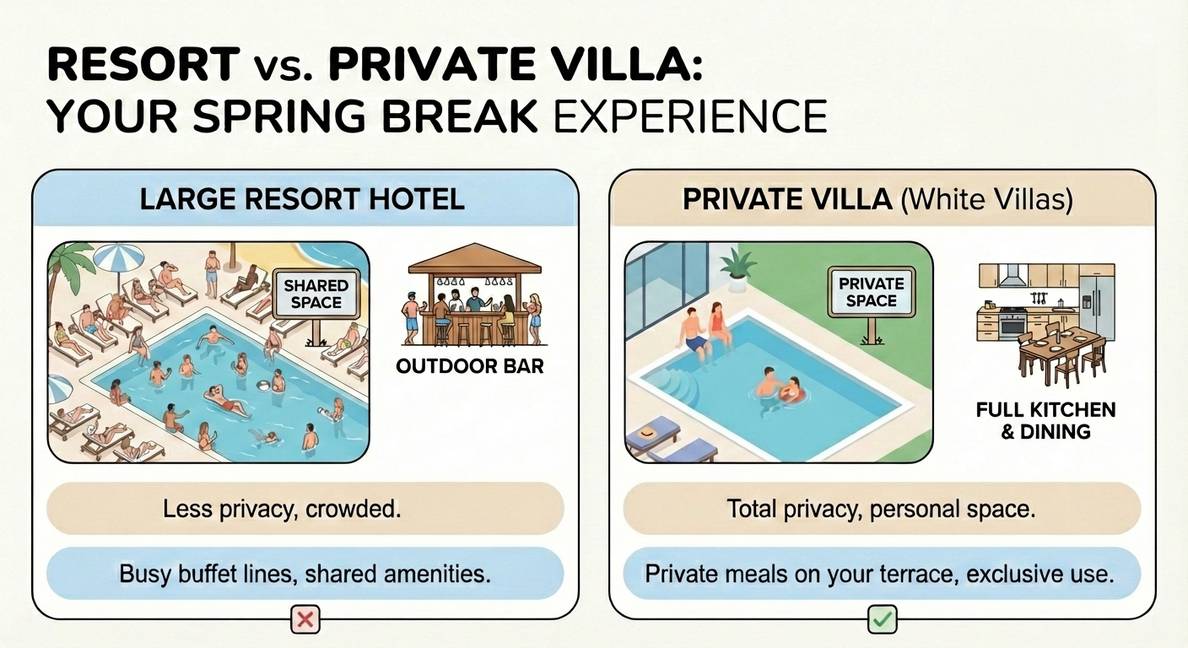 RESORT vs. PRIVATE VILLA:
YOUR SPRING BREAK EXPERIENCE

LARGE RESORT HOTEL

SHARED SPACE

OUTDOOR BAR

Less privacy, crowded.

Busy buffet lines, shared amenities.

PRIVATE VILLA (White Villas)

PRIVATE SPACE

FULL KITCHEN & DINING

Total privacy, personal space.

Private meals on your terrace, exclusive use.